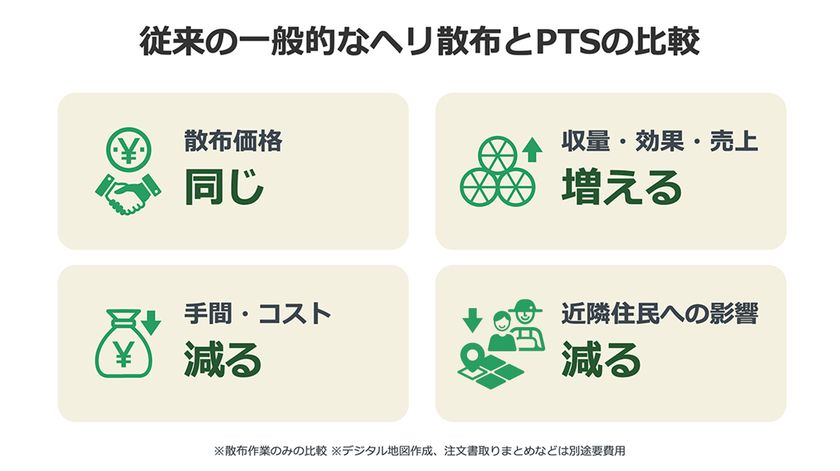 従来の一般的なヘリ散布とPTSの比較

散布価格
同じ

収量・効果・売上
増える

手間・コスト
減る

近隣住民への影響
減る

※散布作業のみの比較 ※デジタル地図作成、注文書取りまとめなどは別途要費用